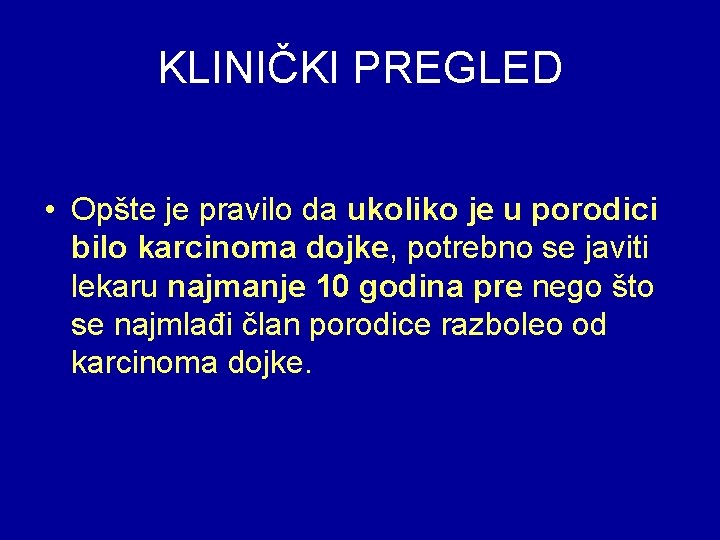 KLINIČKI PREGLED

• Opšte je pravilo da ukoliko je u porodici bilo karcinoma dojke, potrebno se javiti lekaru najmanje 10 godina pre nego što se najmlađi član porodice razboleo od karcinoma dojke.